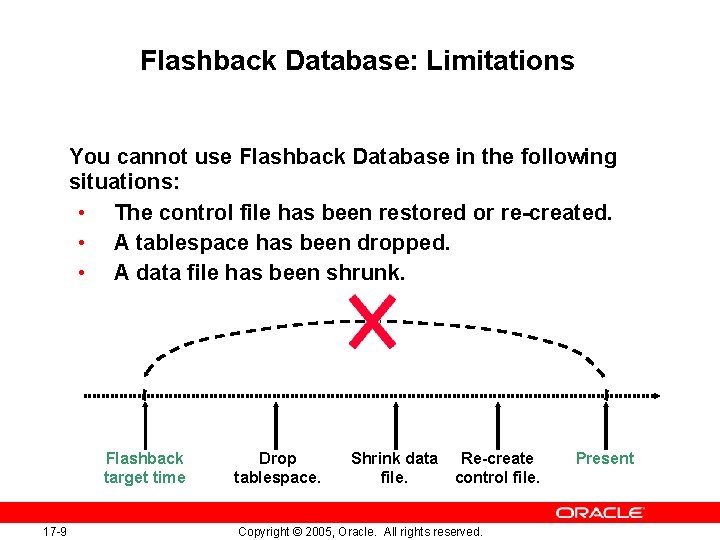 Flashback Database: Limitations

You cannot use Flashback Database in the following situations:

• The control file has been restored or re-created.
• A tablespace has been dropped.
• A data file has been shrunk.

Flashback target time

Drop tablespace.

Shrink data file.

Re-create control file.

Present

ORACLE

17-9

Copyright © 2005, Oracle. All rights reserved.